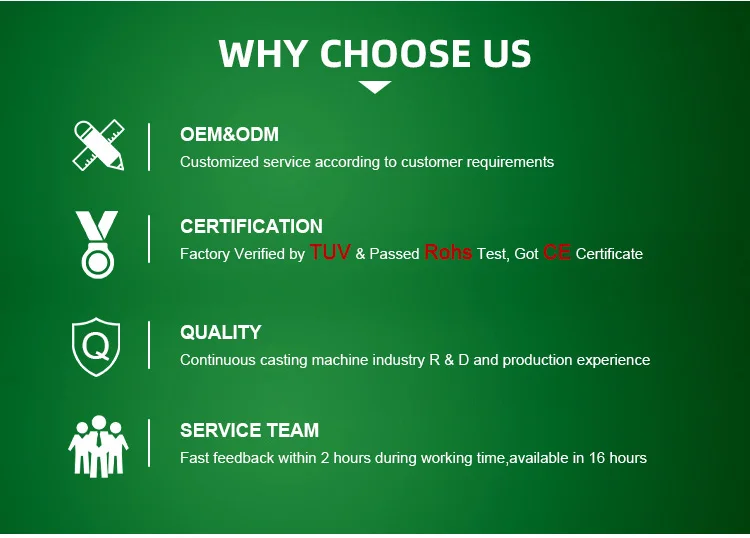 WHY CHOOSE US

OEM&ODM
Customized service according to customer requirements

CERTIFICATION
Factory Verified by TUV & Passed Rohs Test, Got CE Certificate

Q

QUALITY
Continuous casting machine industry R & D and production experience

SERVICE TEAM
Fast feedback within 2 hours during working time,available in 16 hours